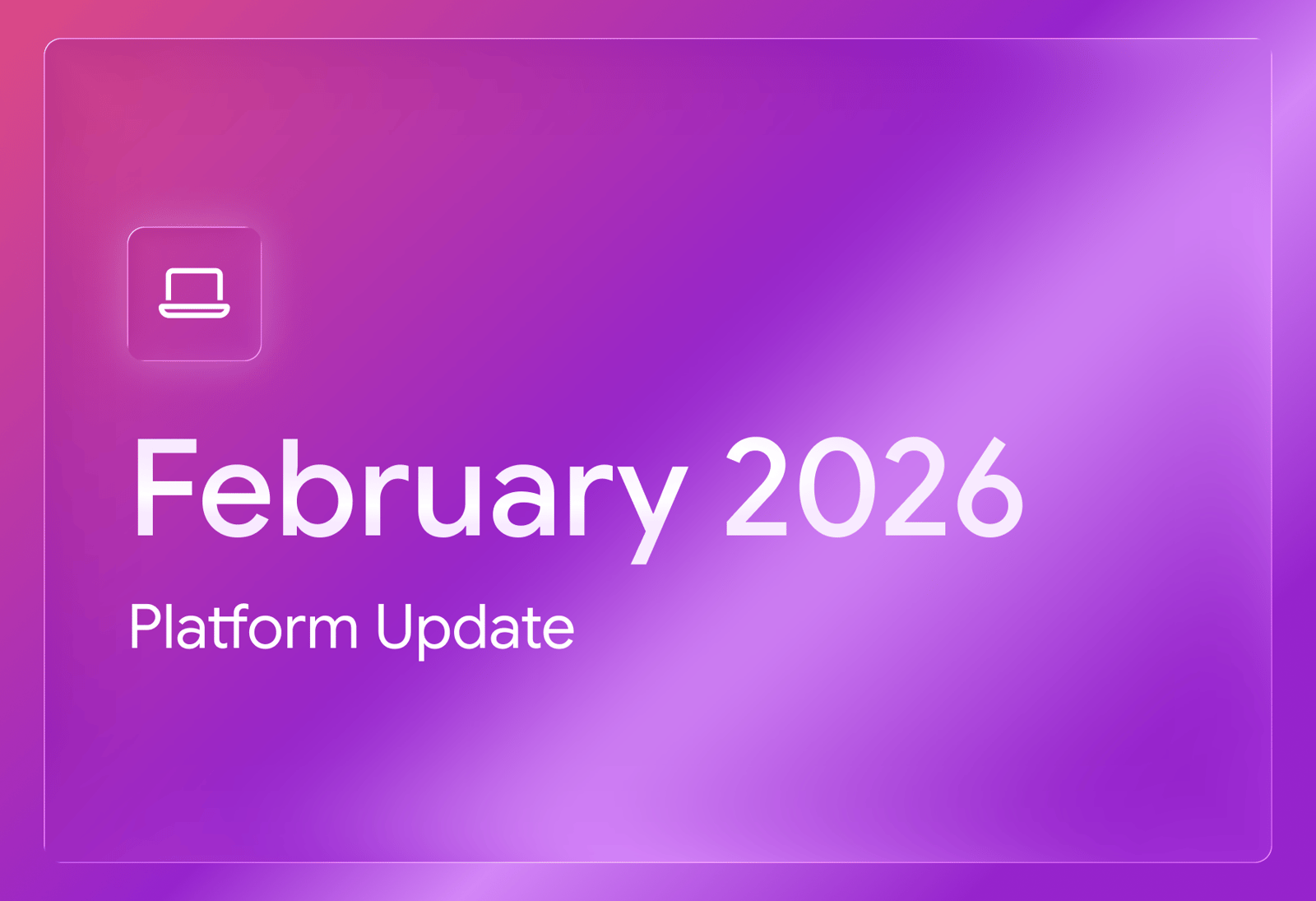 February 2026

Platform Update